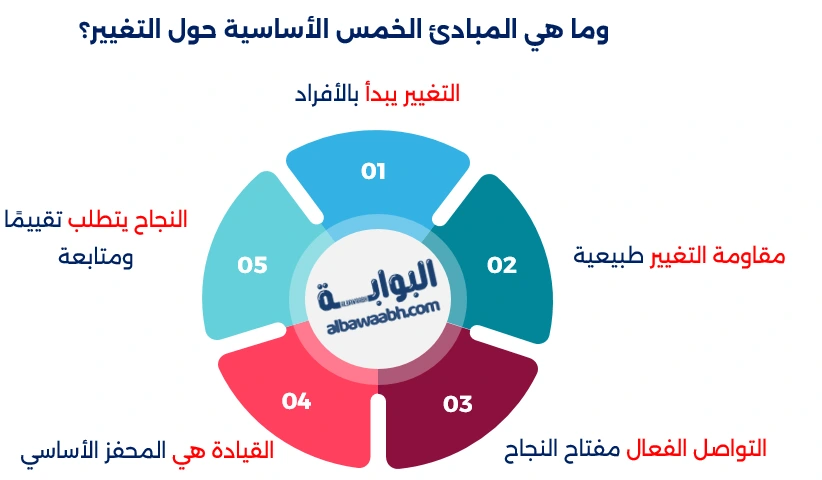 وما هي المبادئ الخمس الأساسية حول التغيير؟

التغيير يبدأ بالأفراد

01

مقاومة التغيير طبيعية

02

التواصل الفعال مفتاح النجاح

03

القيادة هي المحفز الأساسي

04

النجاح يتطلب تقييمًا ومتابعة

05

البوابة
albawaabh.com